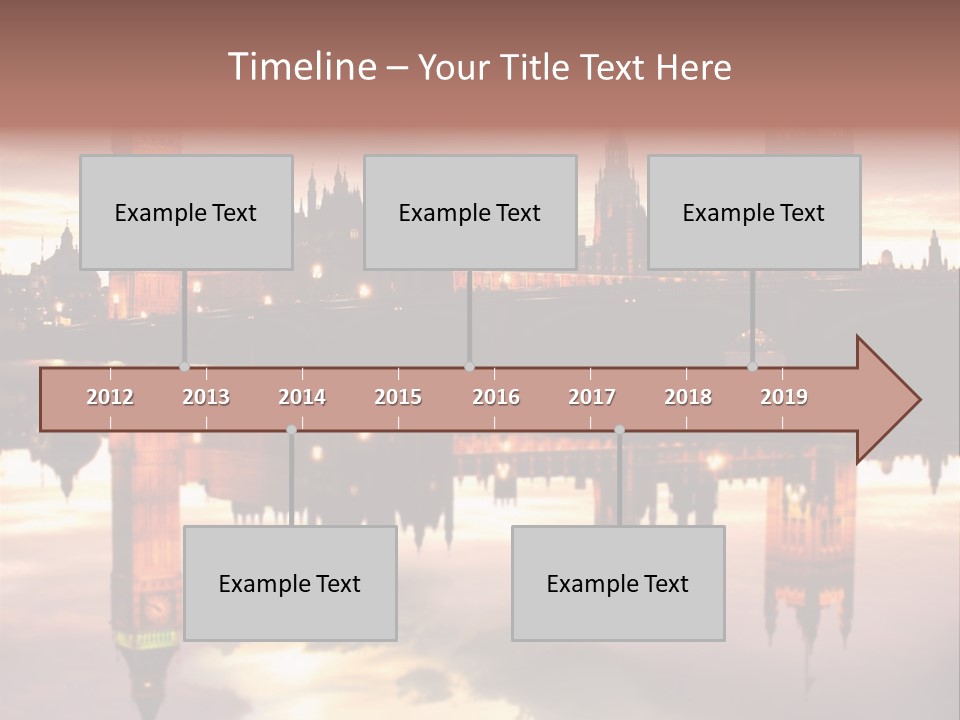 Timeline – Your Title Text Here

Example Text

Example Text

Example Text

2012 2013 2014 2015 2016 2017 2018 2019

Example Text

Example Text